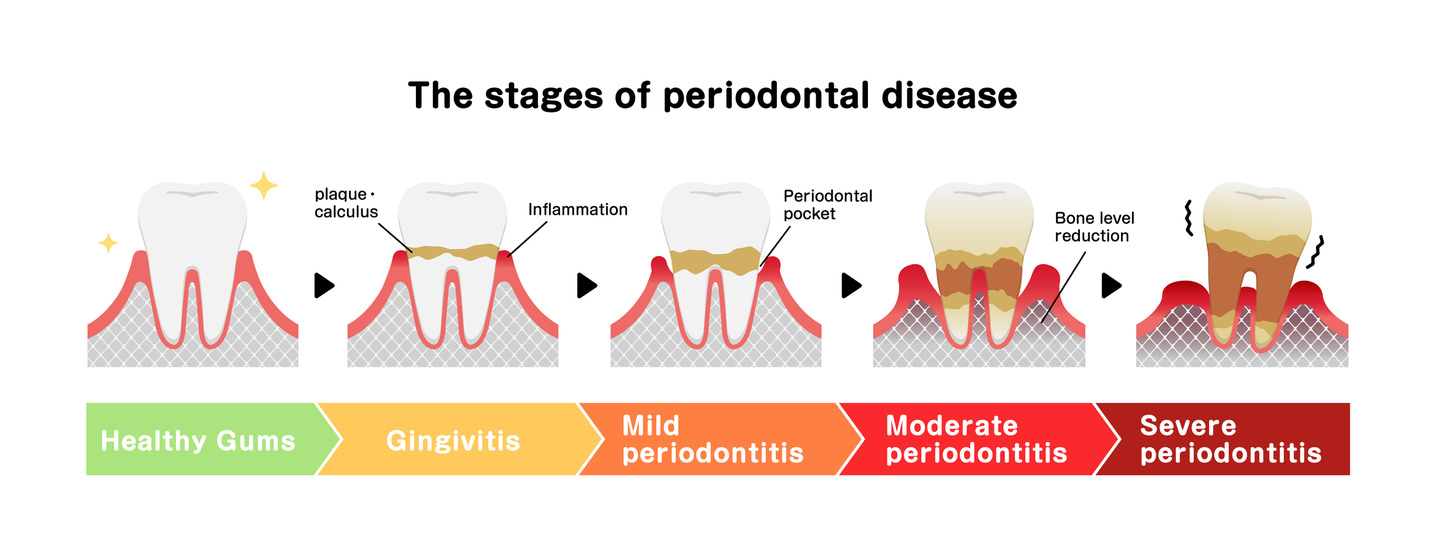 The stages of periodontal disease

plaque・calculus

Inflammation

Periodontal pocket

Bone level reduction

Healthy Gums

Gingivitis

Mild periodontitis

Moderate periodontitis

Severe periodontitis